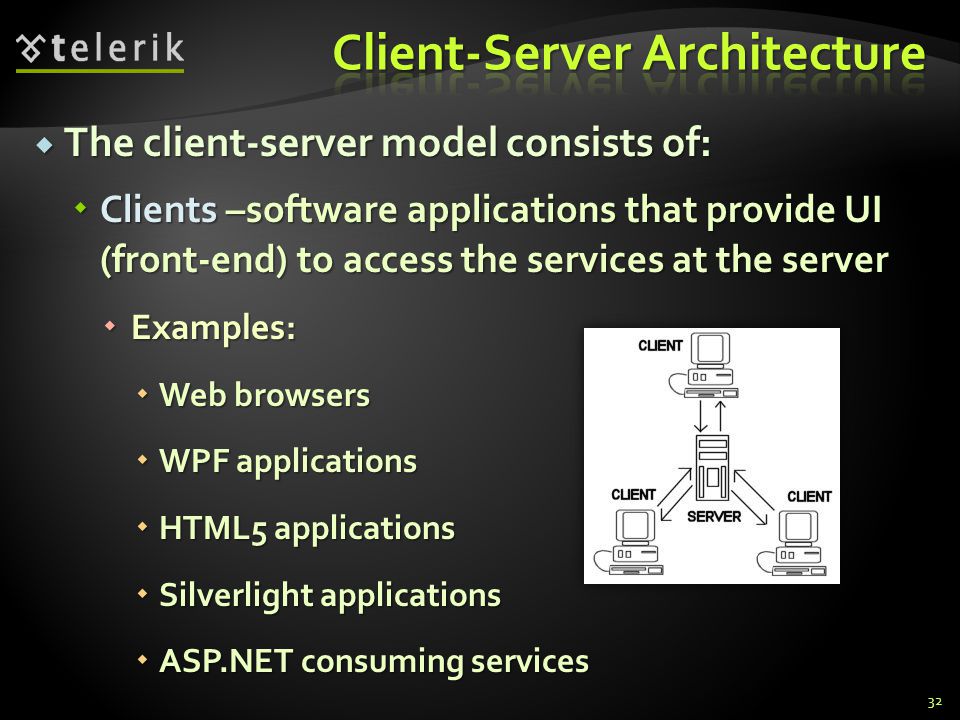 telerik

Client-Server Architecture

The client-server model consists of:

Clients –software applications that provide UI (front-end) to access the services at the server

Examples:

Web browsers

WPF applications

HTML5 applications

Silverlight applications

ASP.NET consuming services

CLIENT

CLIENT

SERVER

CLIENT

32